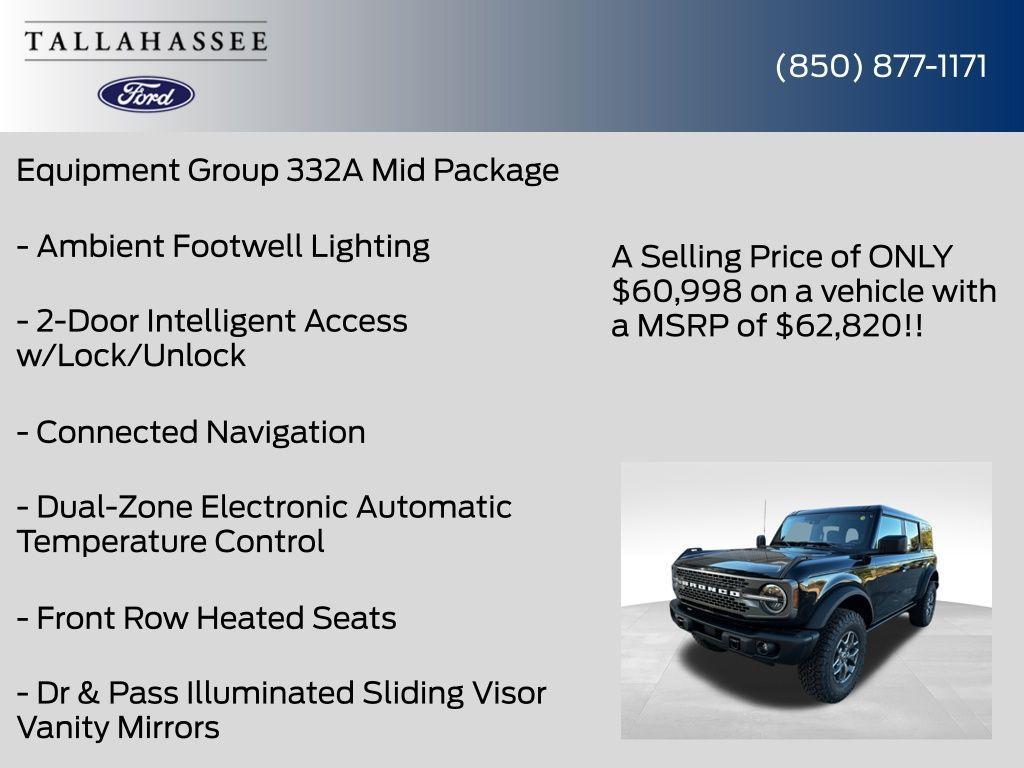 TALLAHASSEE

Ford

(850) 877-1171

Equipment Group 332A Mid Package

- Ambient Footwell Lighting

- 2-Door Intelligent Access w/Lock/Unlock

- Connected Navigation

- Dual-Zone Electronic Automatic Temperature Control

- Front Row Heated Seats

- Dr & Pass Illuminated Sliding Visor Vanity Mirrors

A Selling Price of ONLY $60,998 on a vehicle with a MSRP of $62,820!!

BRONCO